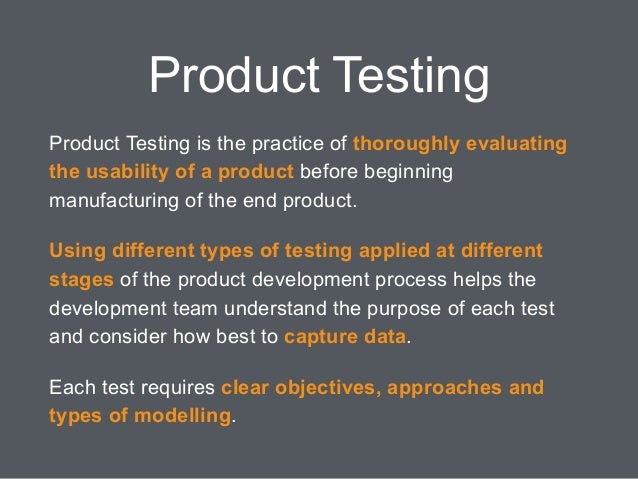 Product Testing

Product Testing is the practice of thoroughly evaluating the usability of a product before beginning manufacturing of the end product.

Using different types of testing applied at different stages of the product development process helps the development team understand the purpose of each test and consider how best to capture data.

Each test requires clear objectives, approaches and types of modelling.